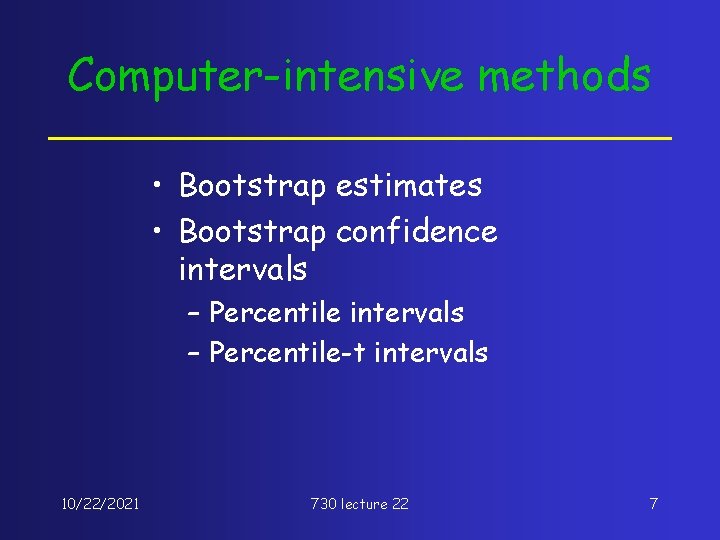 Computer-intensive methods

• Bootstrap estimates
• Bootstrap confidence intervals
– Percentile intervals
– Percentile-t intervals

10/22/2021

730 lecture 22

7